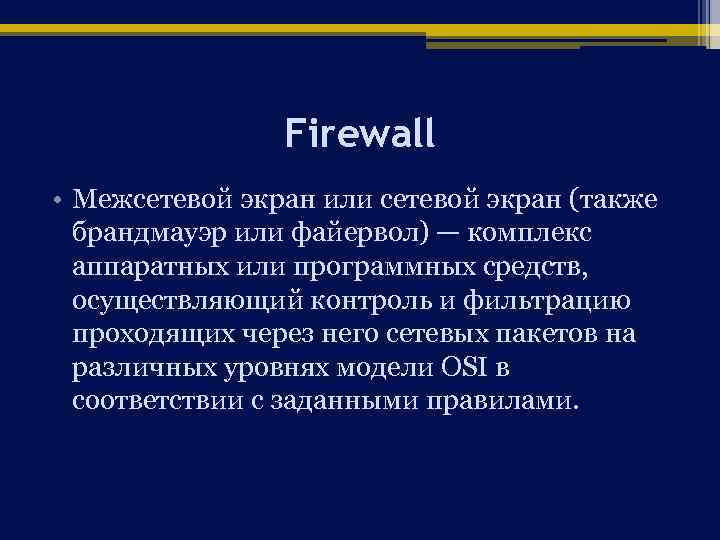 Firewall

• Межсетевой экран или сетевой экран (также брандмауэр или файервол) — комплекс аппаратных или программных средств, осуществляющий контроль и фильтрацию проходящих через него сетевых пакетов на различных уровнях модели OSI в соответствии с заданными правилами.